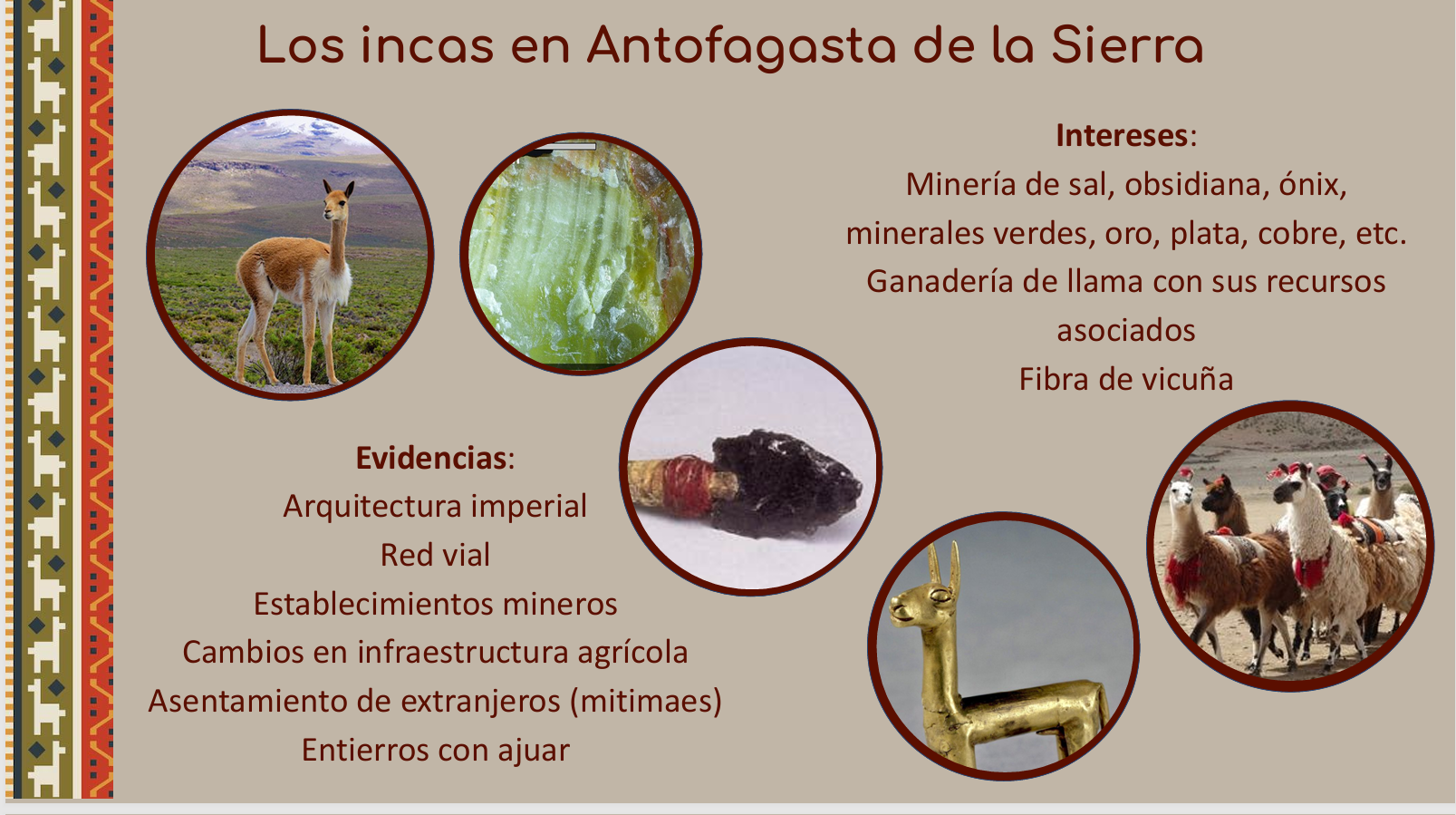 Los incas en Antofagasta de la Sierra

Intereses:
Minería de sal, obsidiana, ónix, minerales verdes, oro, plata, cobre, etc.
Ganadería de llama con sus recursos asociados
Fibra de vicuña

Evidencias:
Arquitectura imperial
Red vial
Establecimientos mineros
Cambios en infraestructura agrícola
Asentamiento de extranjeros (mitimaes)
Entierros con ajuar